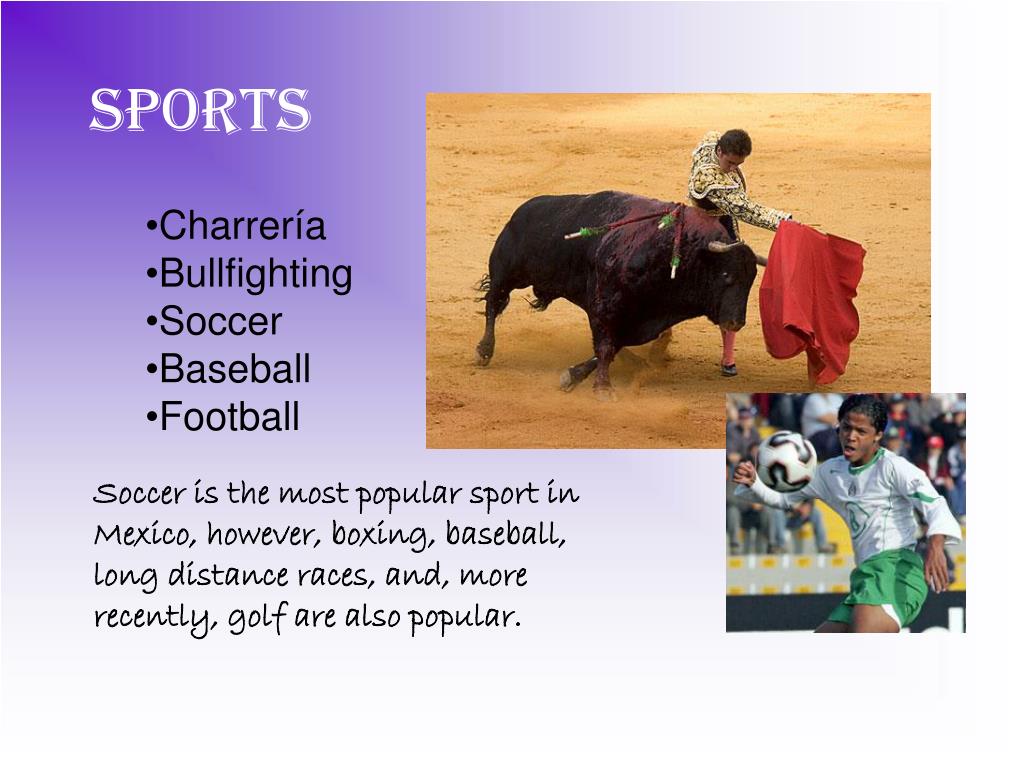 SPORTS

•Charrería
•Bullfighting
•Soccer
•Baseball
•Football

Soccer is the most popular sport in Mexico, however, boxing, baseball, long distance races, and, more recently, golf are also popular.